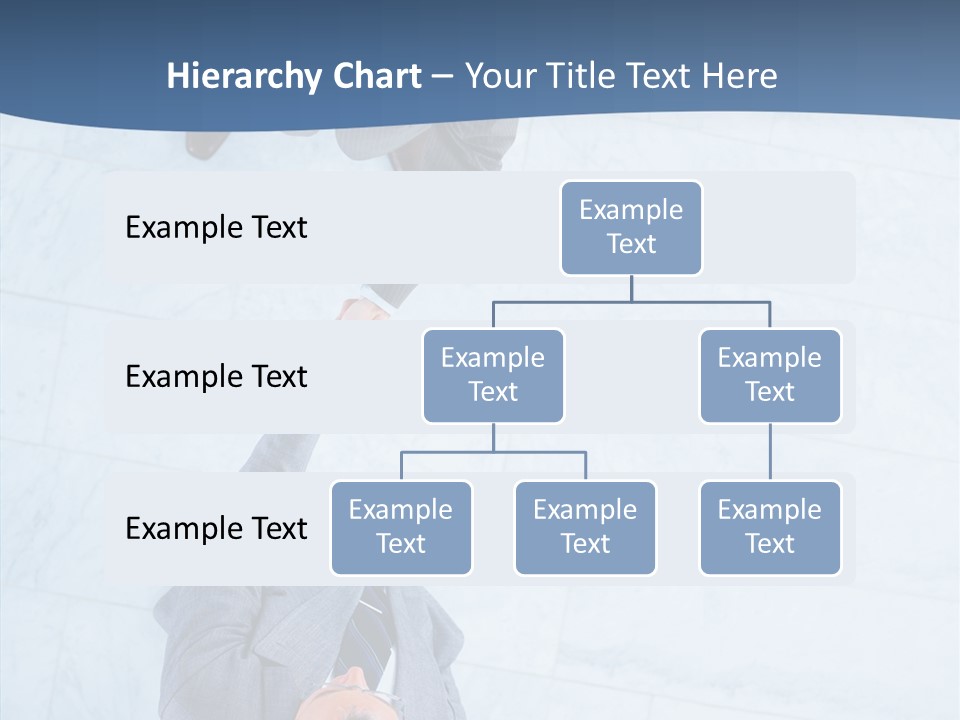 Hierarchy Chart – Your Title Text Here

Example Text

Example Text

Example Text

Example Text

Example Text

Example Text

Example Text

Example Text

Example Text